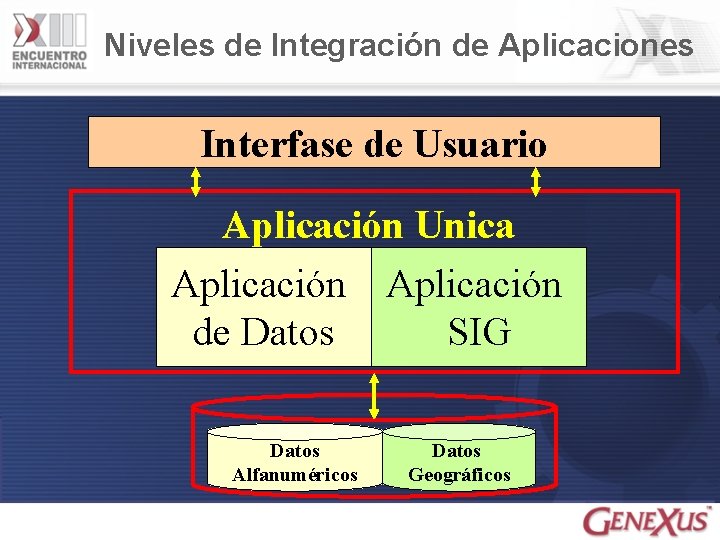 XIII ENCUENTRO INTERNACIONAL

Niveles de Integración de Aplicaciones

Interfase de Usuario

Aplicación Unica

Aplicación de Datos

Aplicación SIG

Datos Alfanuméricos

Datos Geográficos

GENEXUS